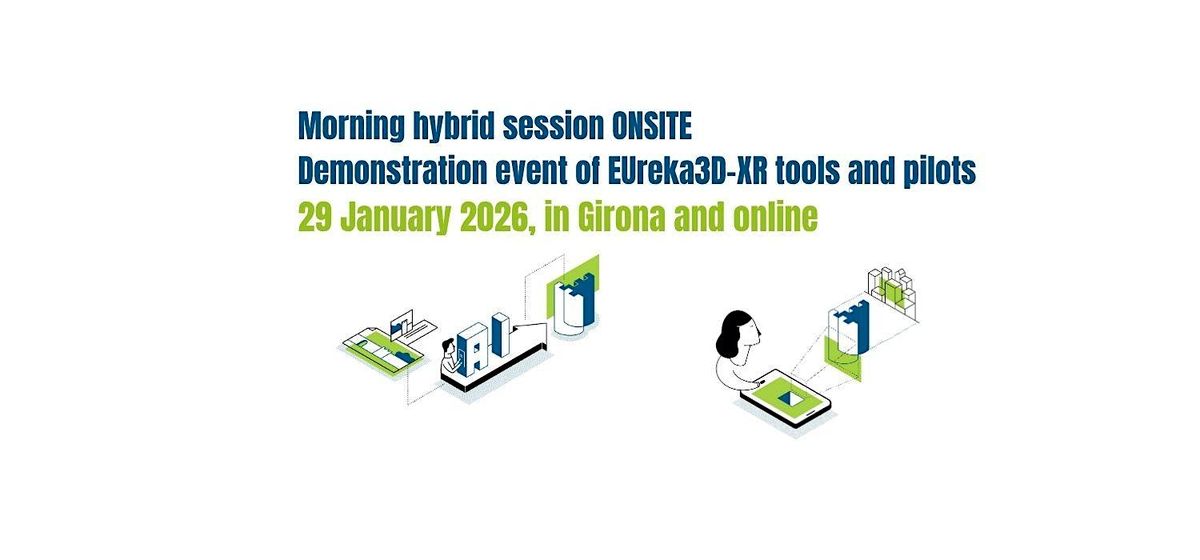 Morning hybrid session ONSITE
Demonstration event of EUreka3D-XR tools and pilots
29 January 2026, in Girona and online

AI